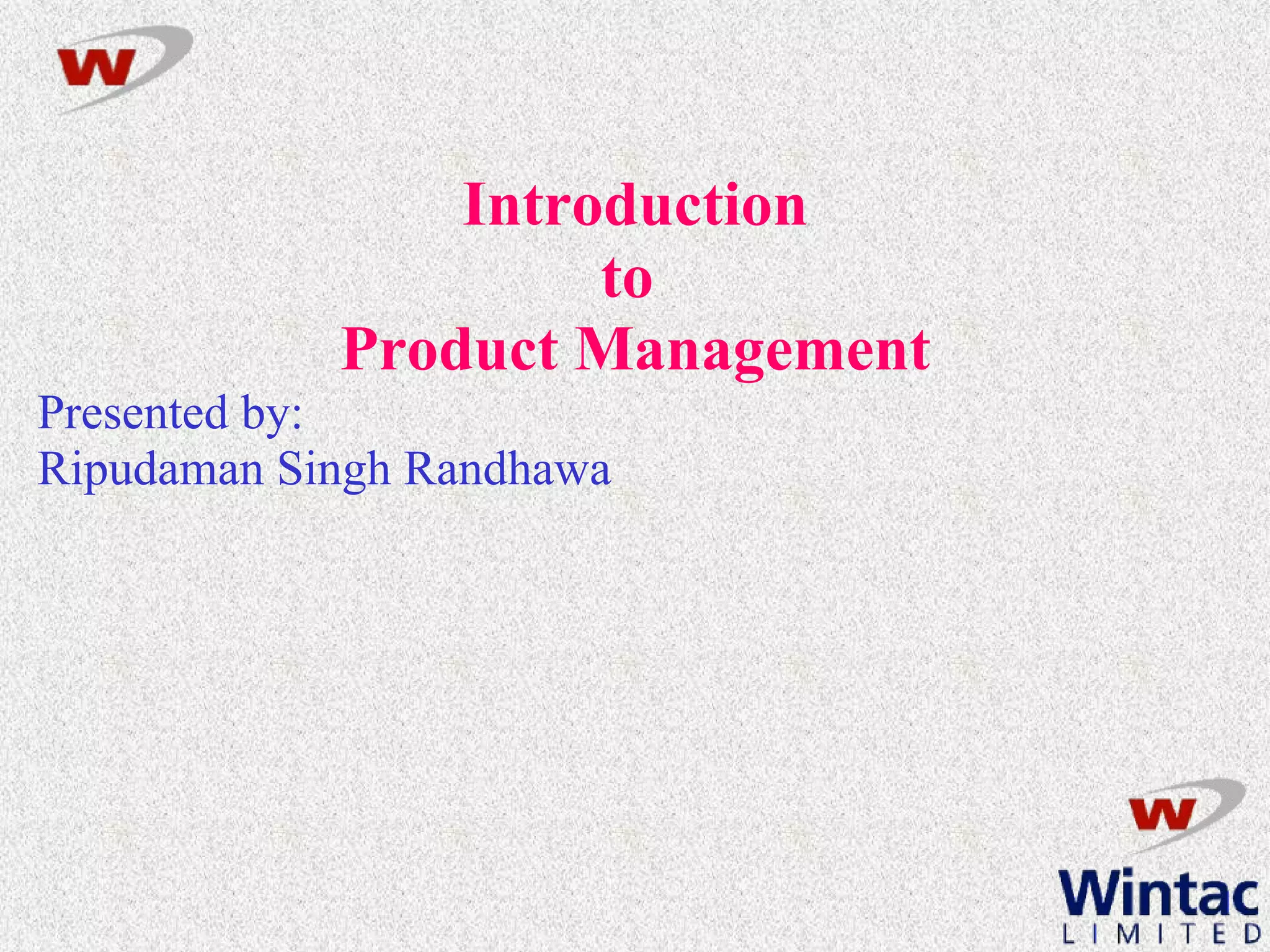 W

Introduction
to
Product Management

Presented by:
Ripudaman Singh Randhawa

W
Wintac
LIMITED